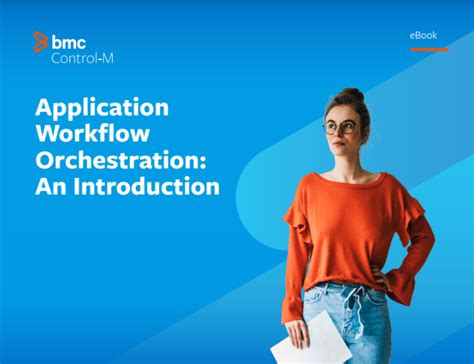 bmc
Control-M

eBook

Application Workflow Orchestration: An Introduction